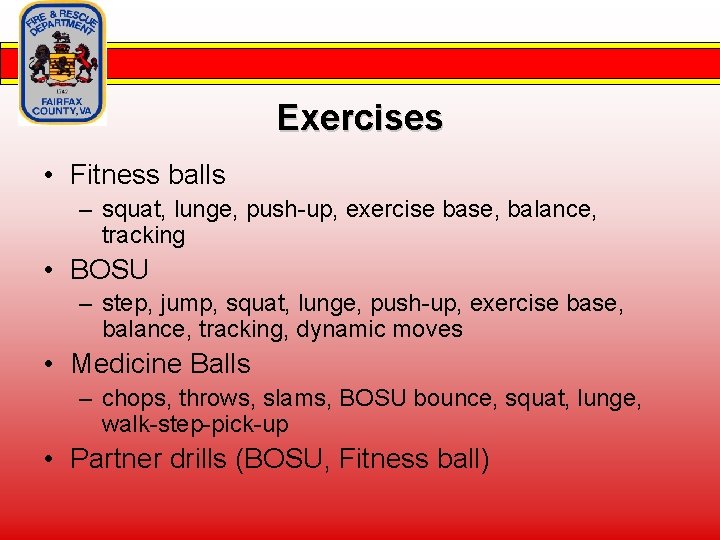 FIRE & RESCUE DEPARTMENT

FAIRFAX COUNTY, VA

Exercises

• Fitness balls
– squat, lunge, push-up, exercise base, balance, tracking

• BOSU
– step, jump, squat, lunge, push-up, exercise base, balance, tracking, dynamic moves

• Medicine Balls
– chops, throws, slams, BOSU bounce, squat, lunge, walk-step-pick-up

• Partner drills (BOSU, Fitness ball)